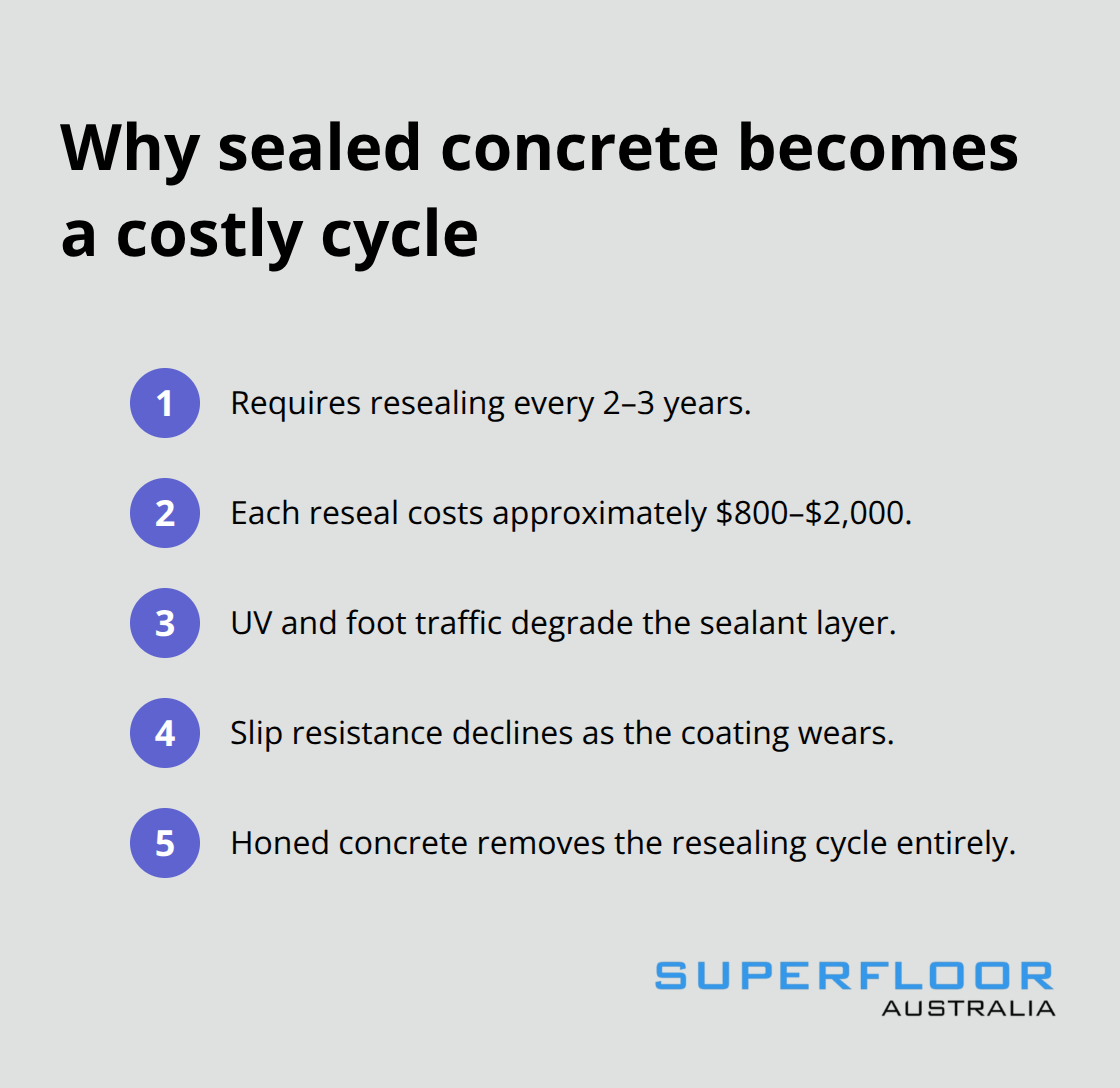 Why sealed concrete becomes a costly cycle

1 Requires resealing every 2–3 years.

2 Each reseal costs approximately \$800–\$2,000.

3 UV and foot traffic degrade the sealant layer.

4 Slip resistance declines as the coating wears.

5 Honed concrete removes the resealing cycle entirely.

SUPERFLOOR
AUSTRALIA